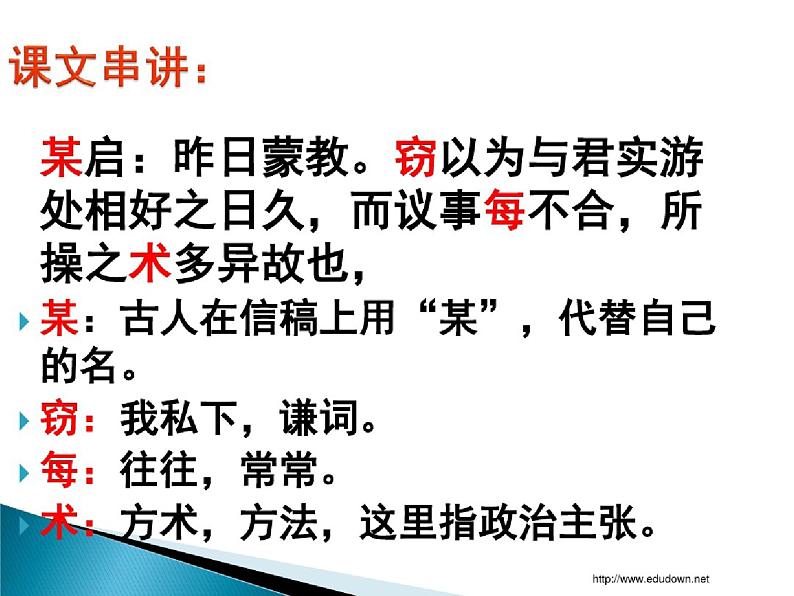 课文串讲：

某启：昨日蒙教。窃以为与君实游处相好之日久，而议事每不合，所操之术多异故也，

某：古人在信稿上用“某”，代替自己的名。

窃：我私下，谦词。

每：往往，常常。

术：方术，方法，这里指政治主张。

http://www.edudown.net